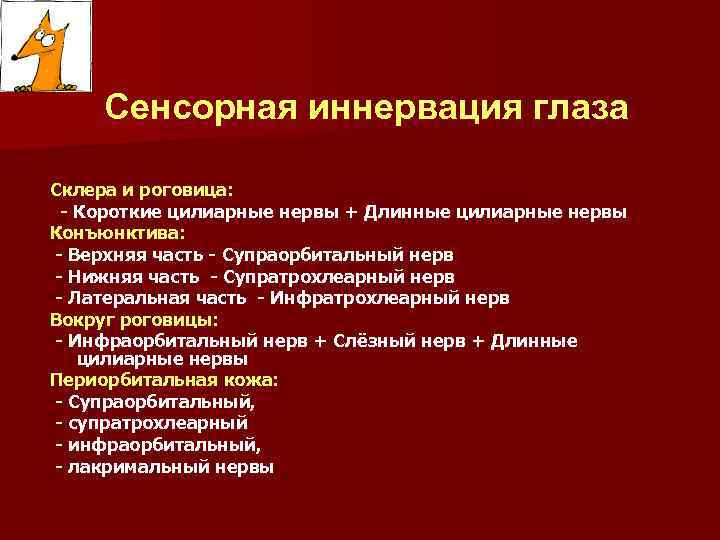 Сенсорная иннервация глаза

Склера и роговица:
- Короткие цилиарные нервы + Длинные цилиарные нервы
Конъюнктива:
- Верхняя часть - Супраорбитальный нерв
- Нижняя часть - Супратрохлеарный нерв
- Латеральная часть - Инфратрохлеарный нерв
Вокруг роговицы:
- Инфраорбитальный нерв + Слёзный нерв + Длинные цилиарные нервы
Периорбитальная кожа:
- Супраорбитальный,
- супратрохлеарный
- инфраорбитальный,
- лакримальный нервы